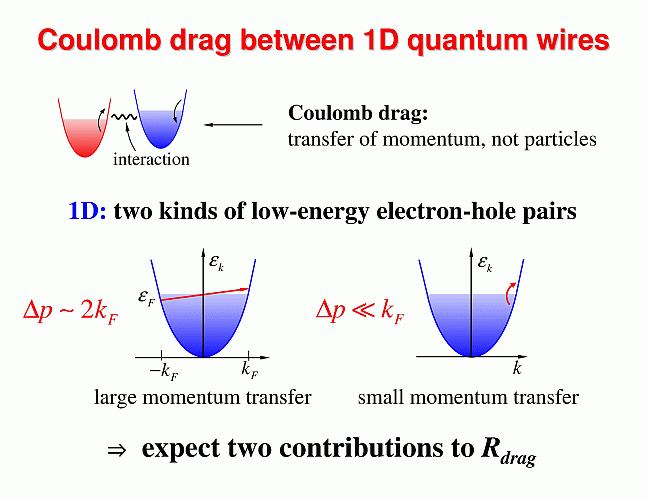 Coulomb drag between 1D quantum wires

interaction

Coulomb drag:
transfer of momentum, not particles

1D: two kinds of low-energy electron-hole pairs

$\Delta p \sim 2k_F$

$\varepsilon_k$

$\varepsilon_F$

$-k_F$

$k_F$

large momentum transfer

$\Delta p \ll k_F$

$\varepsilon_k$

$k$

small momentum transfer

$\Rightarrow$ expect two contributions to $R_{drag}$